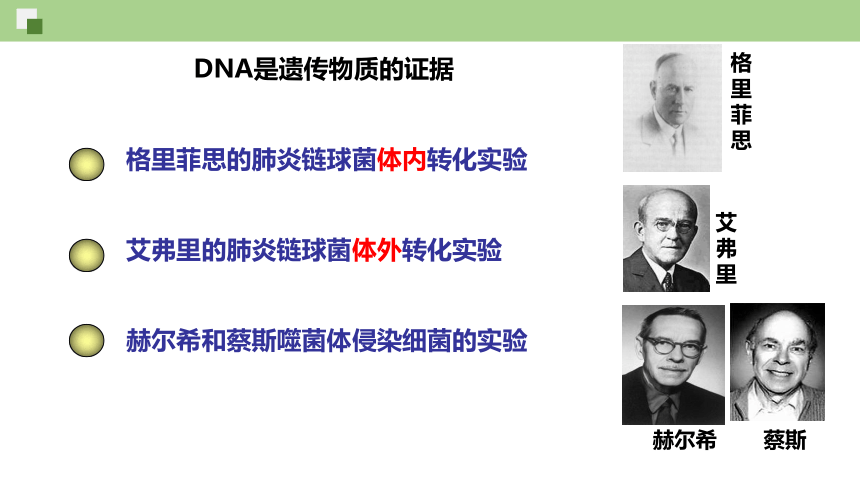 DNA是遗传物质的证据

格里菲思的肺炎链球菌体内转化实验

艾弗里的肺炎链球菌体外转化实验

赫尔希和蔡斯噬菌体侵染细菌的实验

格里菲思

艾弗里

赫尔希

蔡斯